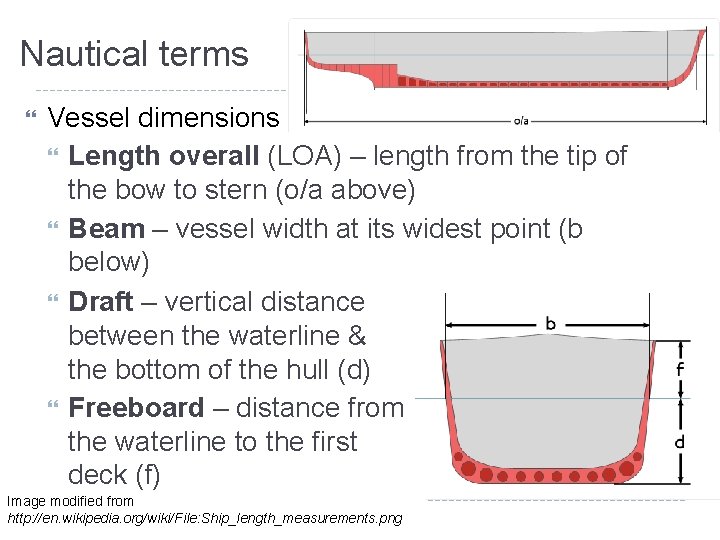 Nautical terms

o/a

Vessel dimensions

Length overall (LOA) – length from the tip of the bow to stern (o/a above)

Beam – vessel width at its widest point (b below)

Draft – vertical distance between the waterline & the bottom of the hull (d)

Freeboard – distance from the waterline to the first deck (f)

b

f

d

Image modified from
http://en.wikipedia.org/wiki/File:Ship_length_measurements.png